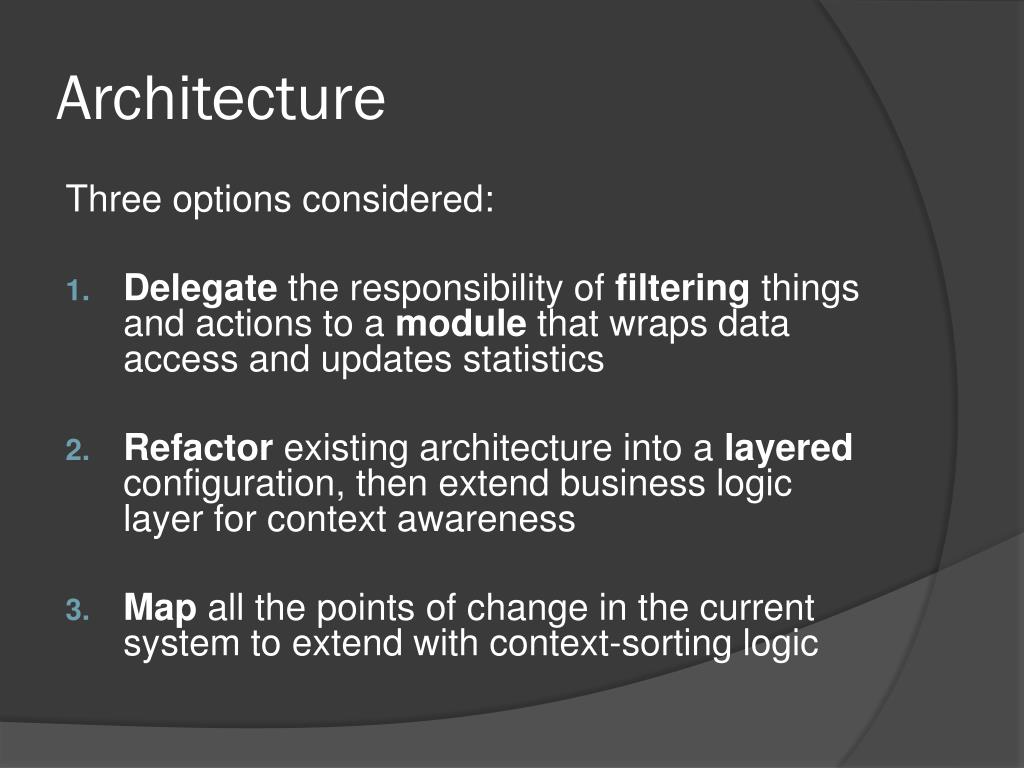 Architecture

Three options considered:

1. Delegate the responsibility of filtering things and actions to a module that wraps data access and updates statistics

2. Refactor existing architecture into a layered configuration, then extend business logic layer for context awareness

3. Map all the points of change in the current system to extend with context-sorting logic